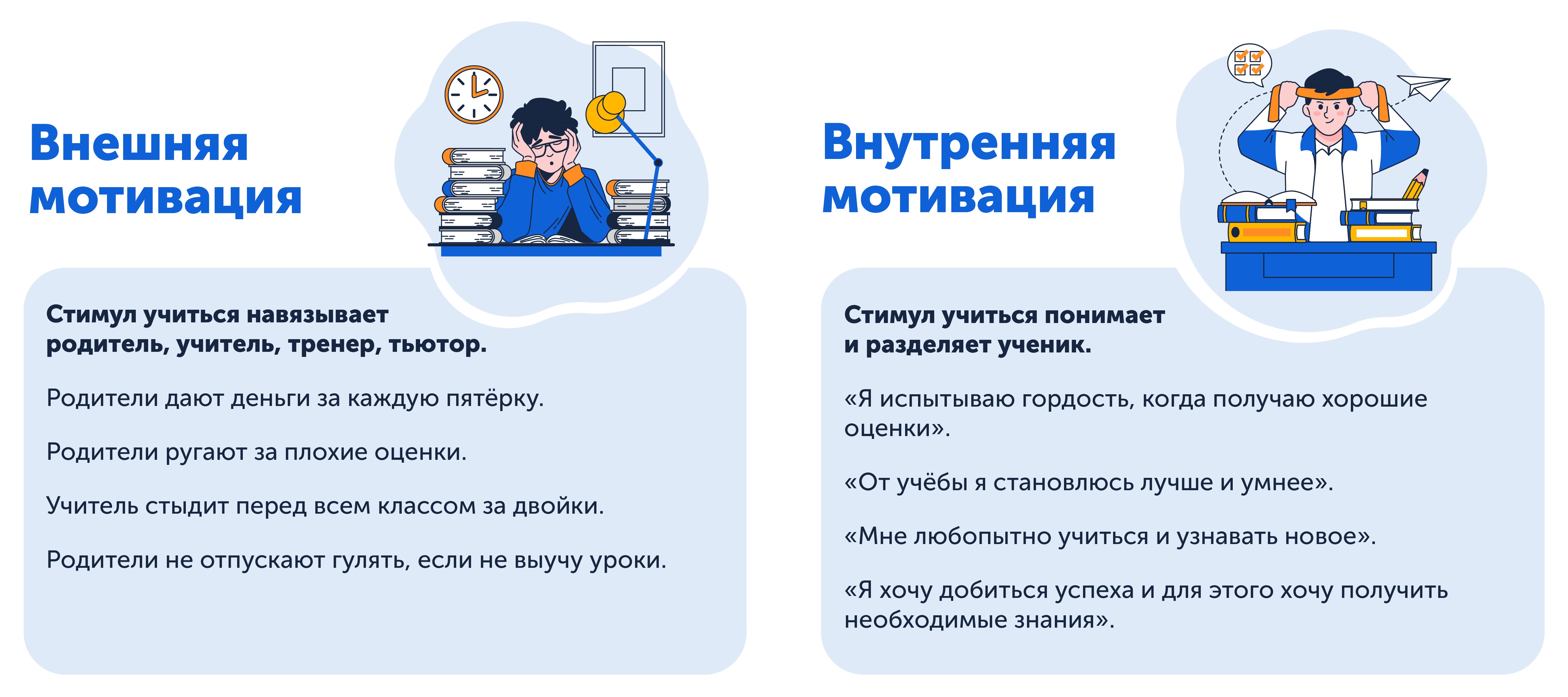 Внешняя мотивация

Стимул учиться навязывает родитель, учитель, тренер, тьютор.

Родители дают деньги за каждую пятёрку.

Родители ругают за плохие оценки.

Учитель стыдит перед всем классом за двойки.

Родители не отпускают гулять, если не выучу уроки.

Внутренняя мотивация

Стимул учиться понимает и разделяет ученик.

«Я испытываю гордость, когда получаю хорошие оценки».

«От учёбы я становлюсь лучше и умнее».

«Мне любопытно учиться и узнавать новое».

«Я хочу добиться успеха и для этого хочу получить необходимые знания».